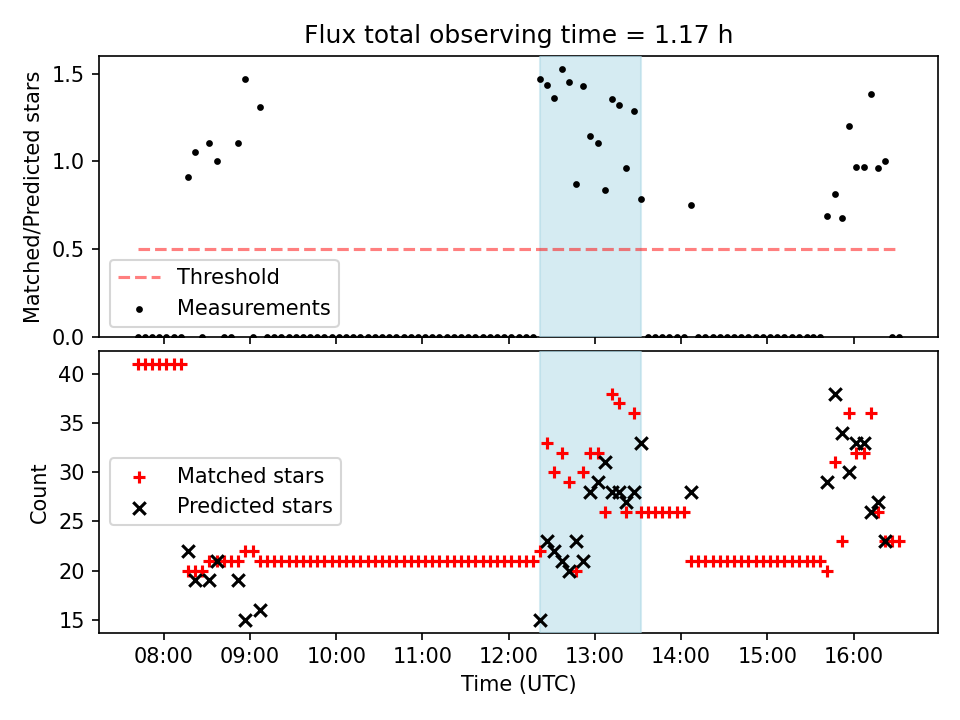 Flux total observing time = 1.17 h

Matched/Predicted stars

1.5
1.0
0.5
0.0

Threshold
Measurements

Count

40
35
30
25
20
15

Matched stars
Predicted stars

08:00
09:00
10:00
11:00
12:00
13:00
14:00
15:00
16:00

Time (UTC)